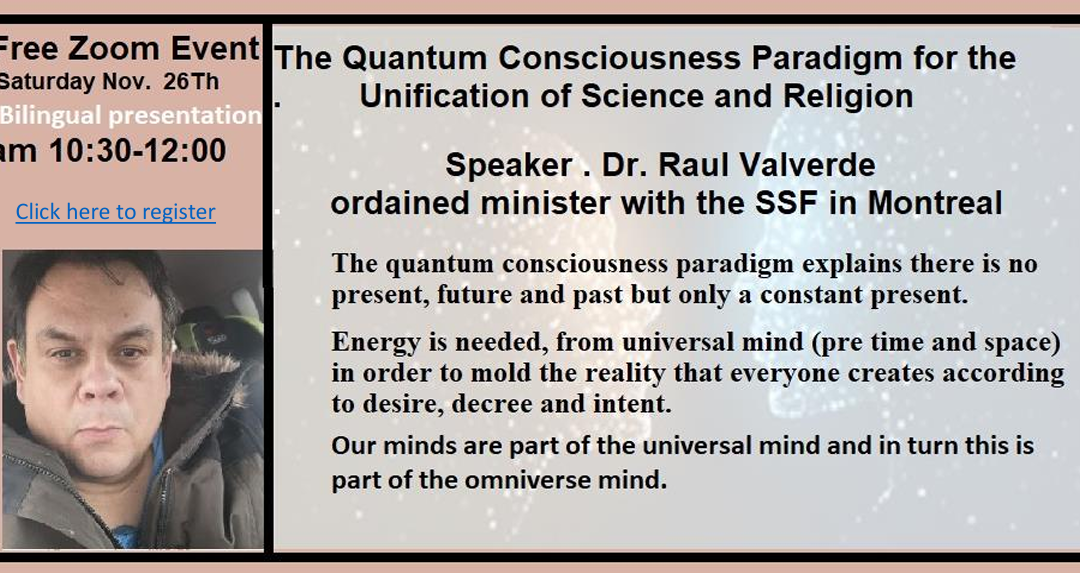 Free Zoom Event
Saturday Nov. 26Th
Bilingual presentation
am 10:30-12:00

Click here to register

The Quantum Consciousness Paradigm for the
. Unification of Science and Religion

Speaker . Dr. Raul Valverde
ordained minister with the SSF in Montreal

The quantum consciousness paradigm explains there is no present, future and past but only a constant present.

Energy is needed, from universal mind (pre time and space) in order to mold the reality that everyone creates according to desire, decree and intent.

Our minds are part of the universal mind and in turn this is part of the omniverse mind.